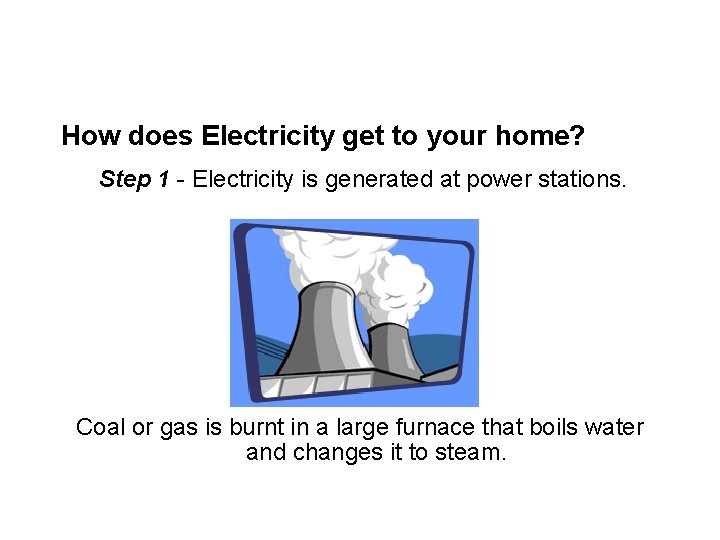 How does Electricity get to your home?

Step 1 - Electricity is generated at power stations.

Coal or gas is burnt in a large furnace that boils water and changes it to steam.